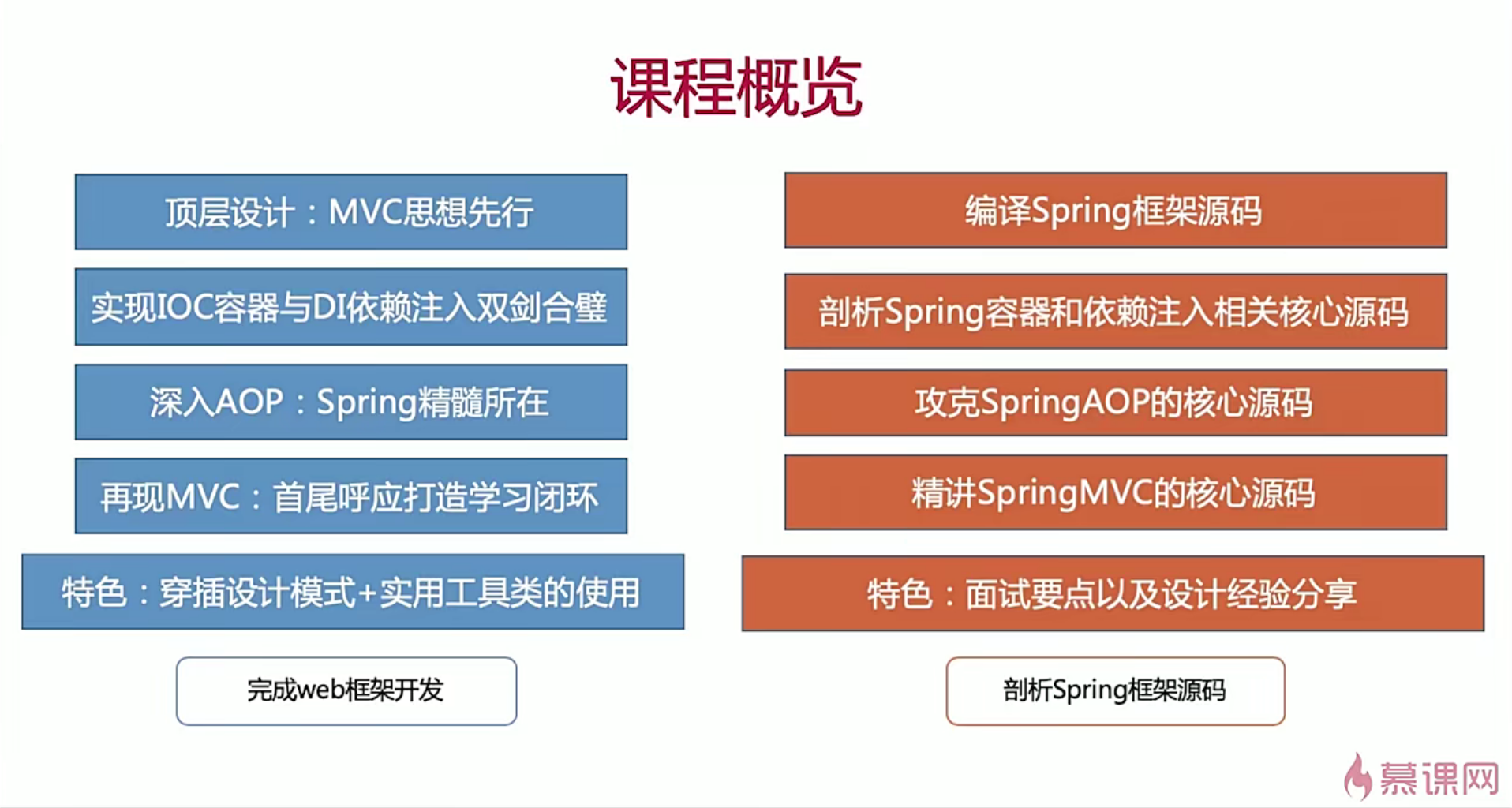 课程概览

顶层设计：MVC思想先行

实现IOC容器与DI依赖注入双剑合璧

深入AOP：Spring精髓所在

再现MVC：首尾呼应打造学习闭环

特色：穿插设计模式+实用工具类的使用

完成web框架开发

编译Spring框架源码

剖析Spring容器和依赖注入相关核心源码

攻克SpringAOP的核心源码

精讲SpringMVC的核心源码

特色：面试要点以及设计经验分享

剖析Spring框架源码

慕课网